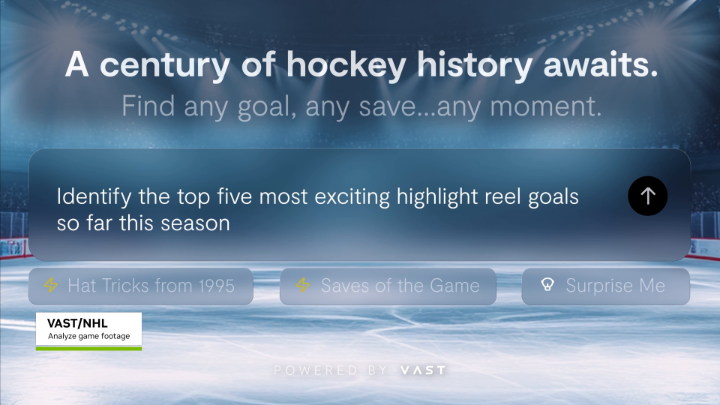 A century of hockey history awaits.
Find any goal, any save...any moment.

Identify the top five most exciting highlight reel goals so far this season

Hat Tricks from 1995

Saves of the Game

Surprise Me

VAST/NHL
Analyze game footage

POWERED BY VAST